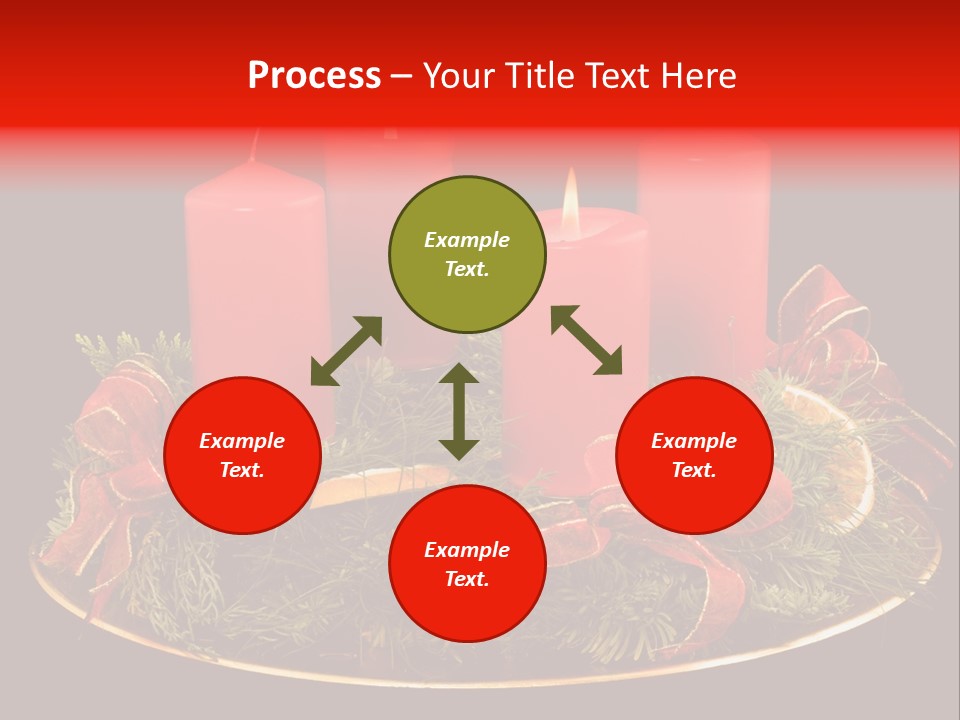 Process – Your Title Text Here

Example Text.

Example Text.

Example Text.

Example Text.